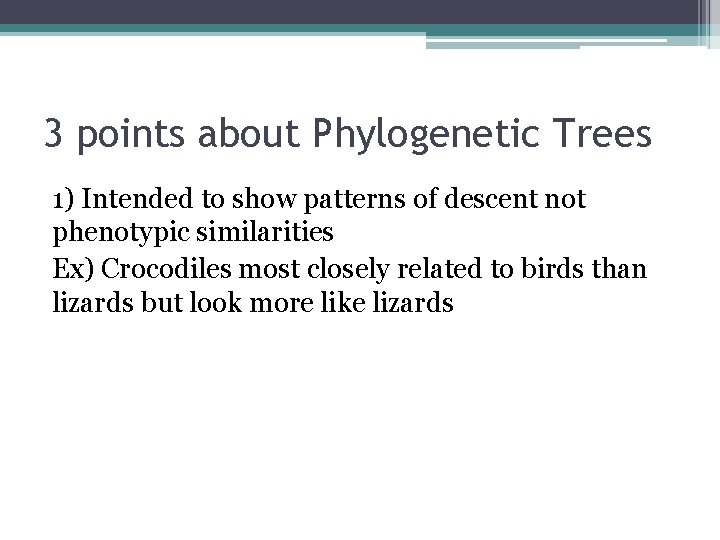 3 points about Phylogenetic Trees

1) Intended to show patterns of descent not phenotypic similarities

Ex) Crocodiles most closely related to birds than lizards but look more like lizards